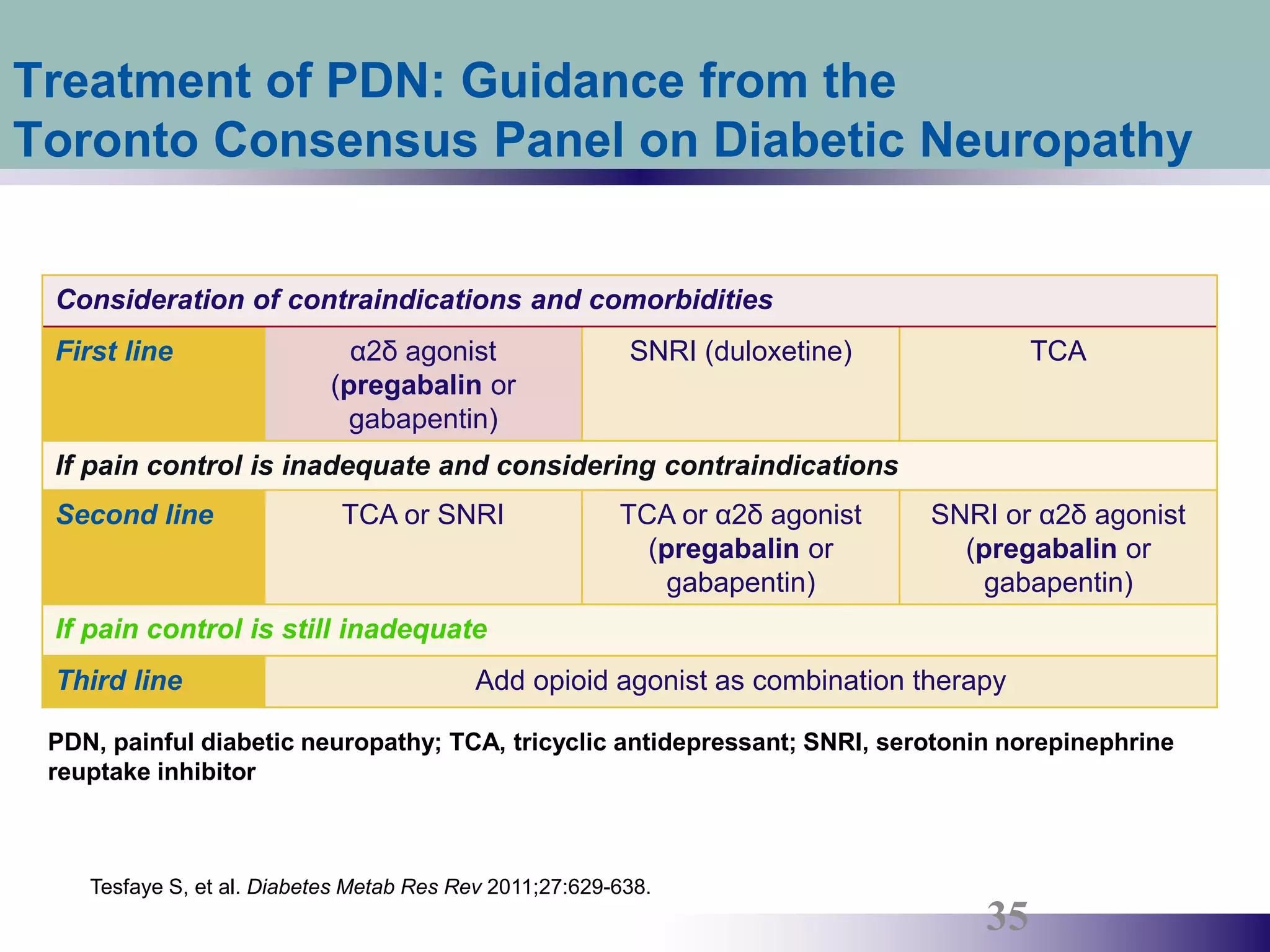 Treatment of PDN: Guidance from the Toronto Consensus Panel on Diabetic Neuropathy

| Consideration of contraindications and comorbidities | | | |
|---|---|---|---|
| First line | α2δ agonist (pregabalin or gabapentin) | SNRI (duloxetine) | TCA |
| If pain control is inadequate and considering contraindications | | | |
| Second line | TCA or SNRI | TCA or α2δ agonist (pregabalin or gabapentin) | SNRI or α2δ agonist (pregabalin or gabapentin) |
| If pain control is still inadequate | | | |
| Third line | Add opioid agonist as combination therapy | | |

PDN, painful diabetic neuropathy; TCA, tricyclic antidepressant; SNRI, serotonin norepinephrine reuptake inhibitor

Tesfaye S, et al. Diabetes Metab Res Rev 2011;27:629-638.

35